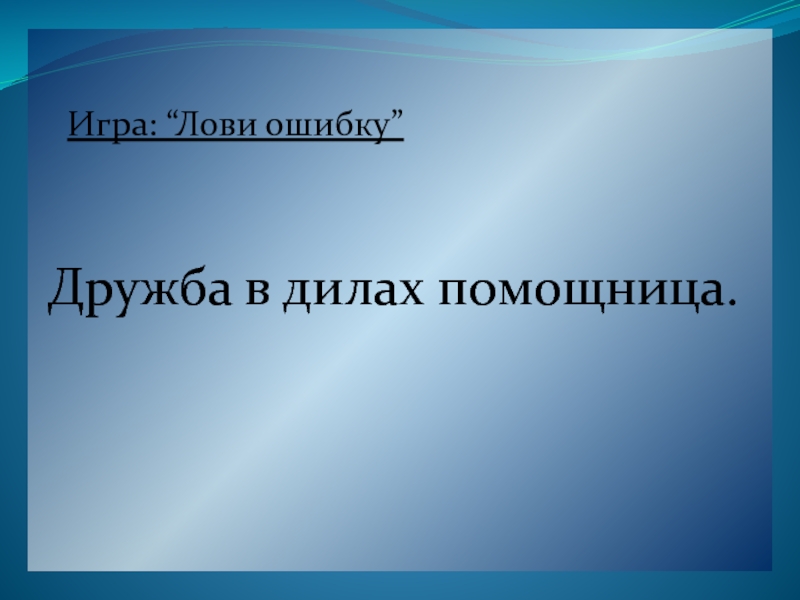 Игра: “Лови ошибку”

Дружба в дилах помощница.